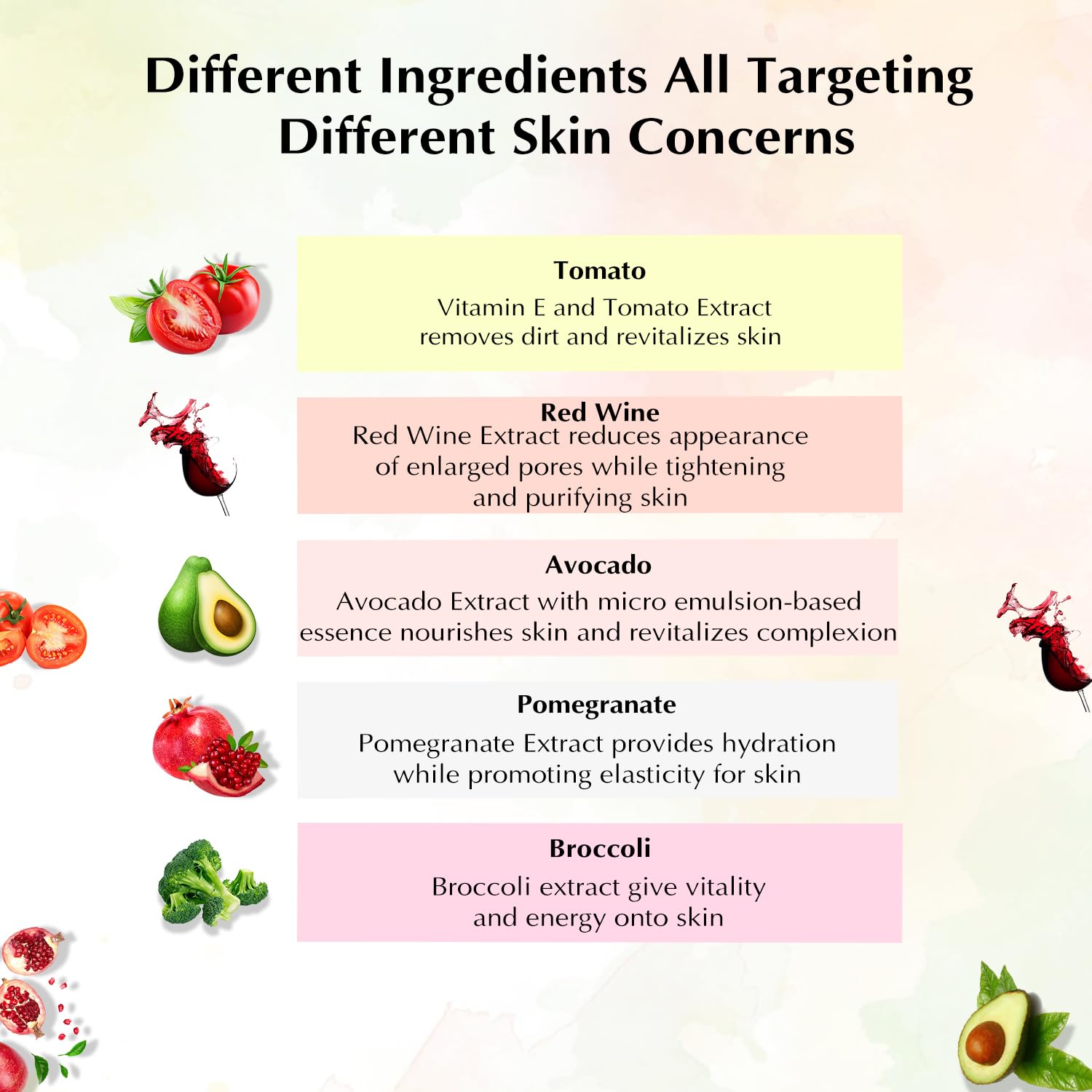 Different Ingredients All Targeting Different Skin Concerns

Tomato
Vitamin E and Tomato Extract removes dirt and revitalizes skin

Red Wine
Red Wine Extract reduces appearance of enlarged pores while tightening and purifying skin

Avocado
Avocado Extract with micro emulsion-based essence nourishes skin and revitalizes complexion

Pomegranate
Pomegranate Extract provides hydration while promoting elasticity for skin

Broccoli
Broccoli extract give vitality and energy onto skin